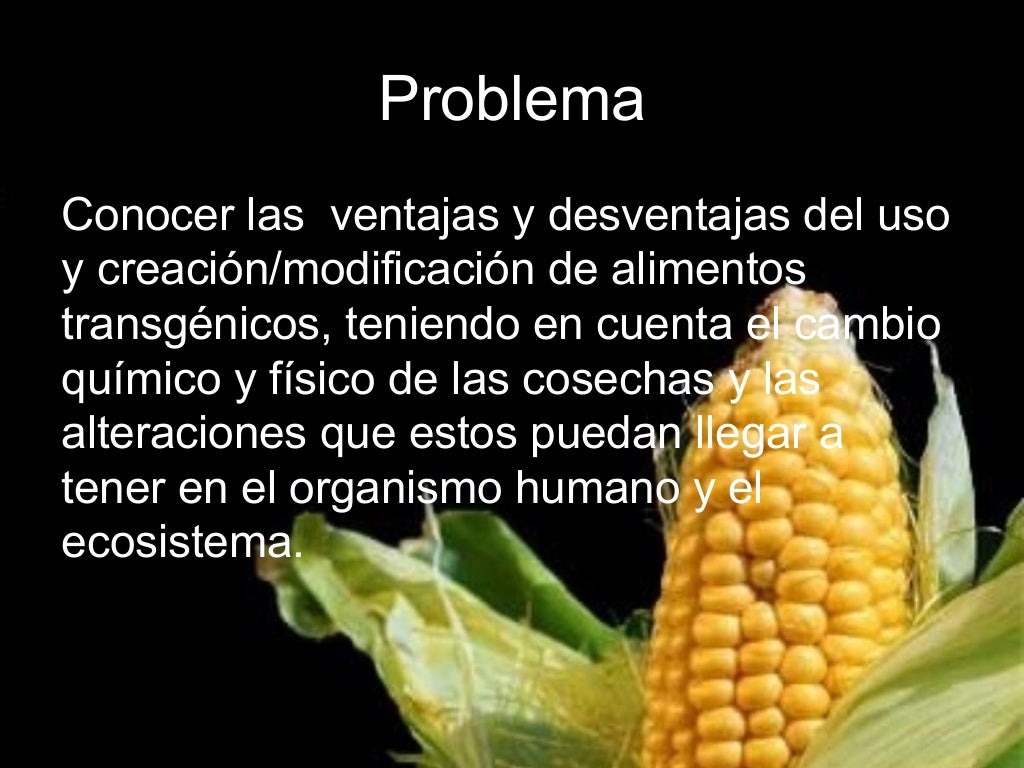 Problema

Conocer las  ventajas y desventajas del uso y creación/modificación de alimentos transgénicos, teniendo en cuenta el cambio químico y físico de las cosechas y las alteraciones que estos puedan llegar a tener en el organismo humano y el ecosistema.